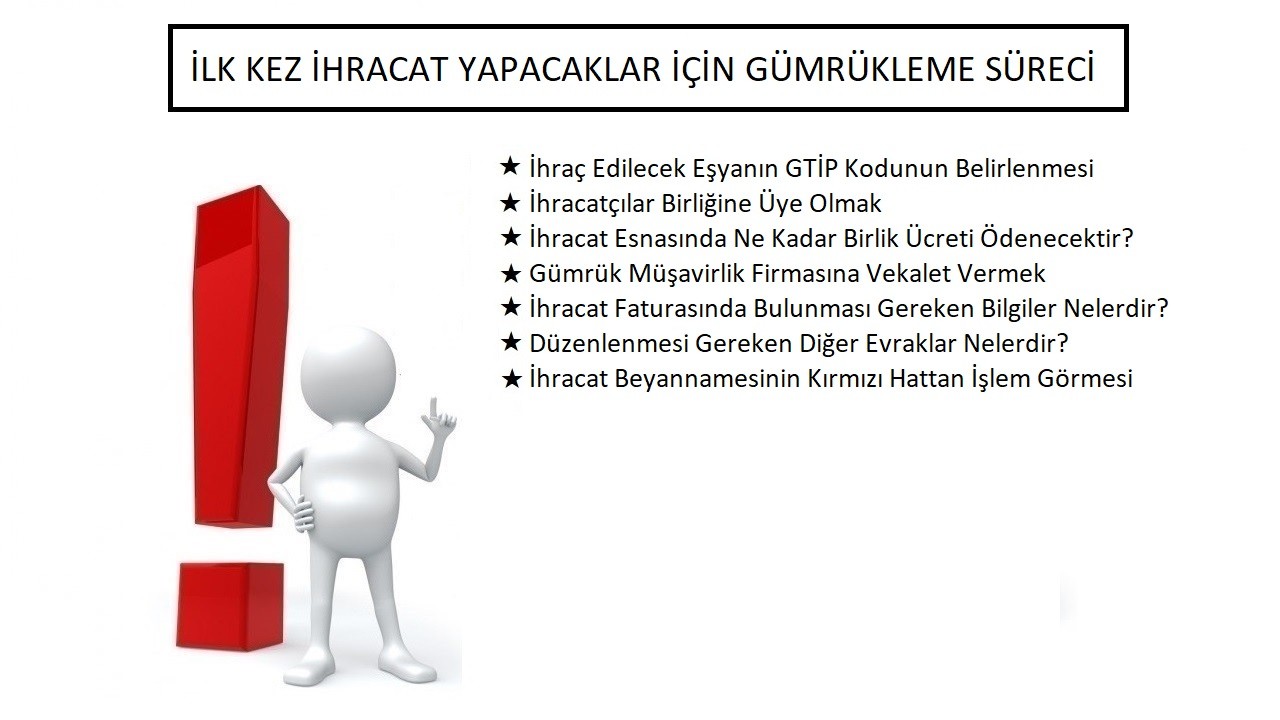 İLK KEZ İHRACAT YAPACAKLAR İÇİN GÜMRÜKLEME SÜRECİ

★ İhraç Edilecek Eşyanın GTİP Kodunun Belirlenmesi
★ İhracatçılar Birliğine Üye Olmak
★ İhracat Esnasında Ne Kadar Birlik Ücreti Ödenecektir?
★ Gümrük Müşavirlik Firmasına Vekalet Vermek
★ İhracat Faturasında Bulunması Gereken Bilgiler Nelerdir?
★ Düzenlenmesi Gereken Diğer Evraklar Nelerdir?
★ İhracat Beyannamesinin Kırmızı Hattan İşlem Görmesi